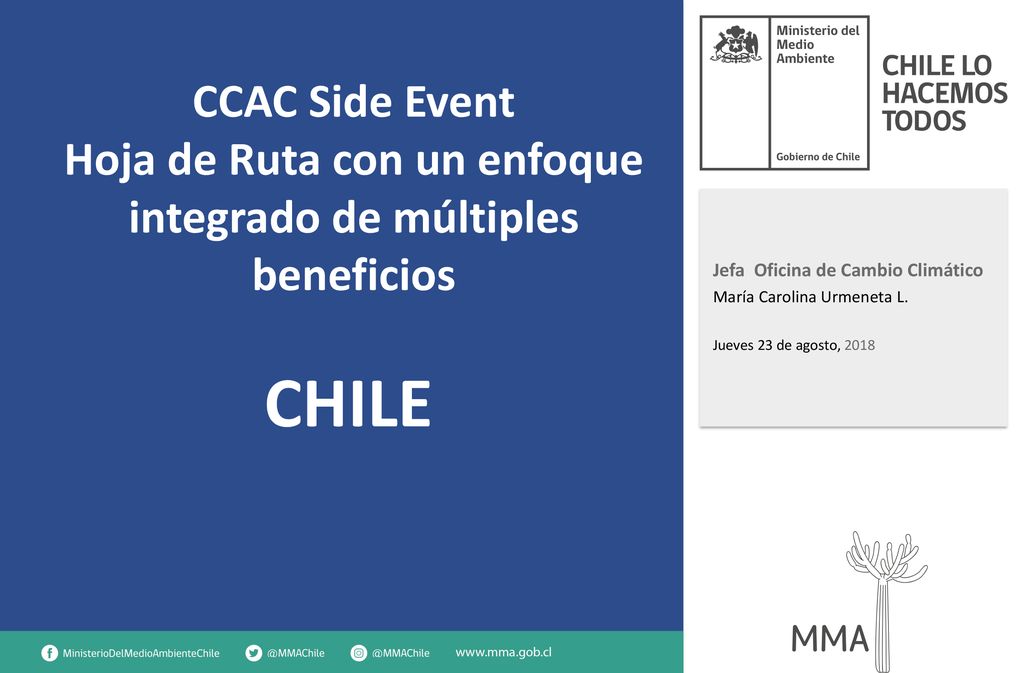 CCAC Side Event
Hoja de Ruta con un enfoque integrado de múltiples beneficios

CHILE

Ministerio del Medio Ambiente

Gobierno de Chile

CHILE LO HACEMOS TODOS

Jefa Oficina de Cambio Climático
María Carolina Urmeneta L.

Jueves 23 de agosto, 2018

MMA

MinisterioDelMedioAmbienteChile @MMAChile @MMAChile www.mma.gob.cl